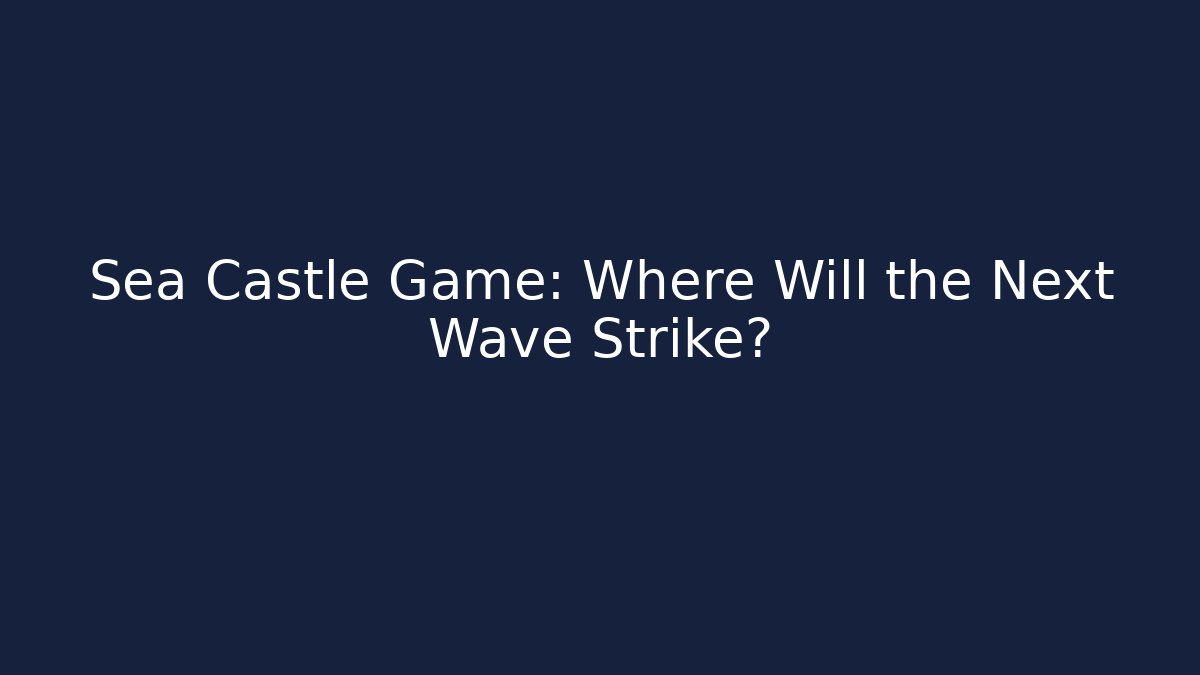 Sea Castle Game: Where Will the Next Wave Strike?